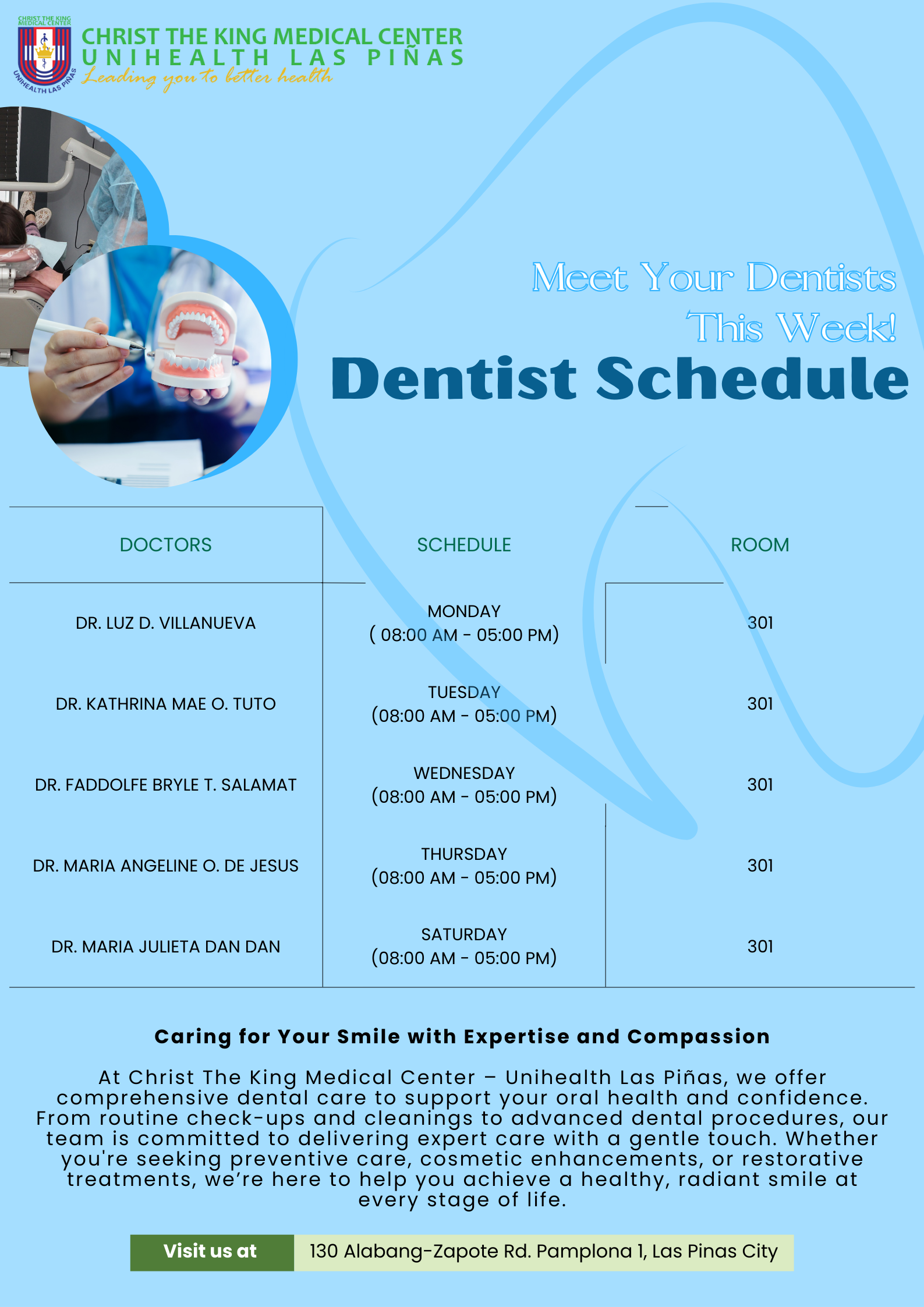 CHRIST THE KING MEDICAL CENTER
UNIHEALTH LAS PIÑAS

CHRIST THE KING MEDICAL CENTER
UNIHEALTH LAS PIÑAS
Leading you to better health

Meet Your Dentists This Week!
Dentist Schedule

| DOCTORS | SCHEDULE | ROOM |
|---|---|---|
| DR. LUZ D. VILLANUEVA | MONDAY ( 08:00 AM - 05:00 PM) | 301 |
| DR. KATHRINA MAE O. TUTO | TUESDAY (08:00 AM - 05:00 PM) | 301 |
| DR. FADDOLFE BRYLE T. SALAMAT | WEDNESDAY (08:00 AM - 05:00 PM) | 301 |
| DR. MARIA ANGELINE O. DE JESUS | THURSDAY (08:00 AM - 05:00 PM) | 301 |
| DR. MARIA JULIETA DAN DAN | SATURDAY (08:00 AM - 05:00 PM) | 301 |

Caring for Your Smile with Expertise and Compassion

At Christ The King Medical Center – Unihealth Las Piñas, we offer comprehensive dental care to support your oral health and confidence. From routine check-ups and cleanings to advanced dental procedures, our team is committed to delivering expert care with a gentle touch. Whether you're seeking preventive care, cosmetic enhancements, or restorative treatments, we're here to help you achieve a healthy, radiant smile at every stage of life.

Visit us at 130 Alabang-Zapote Rd. Pamplona 1, Las Pinas City